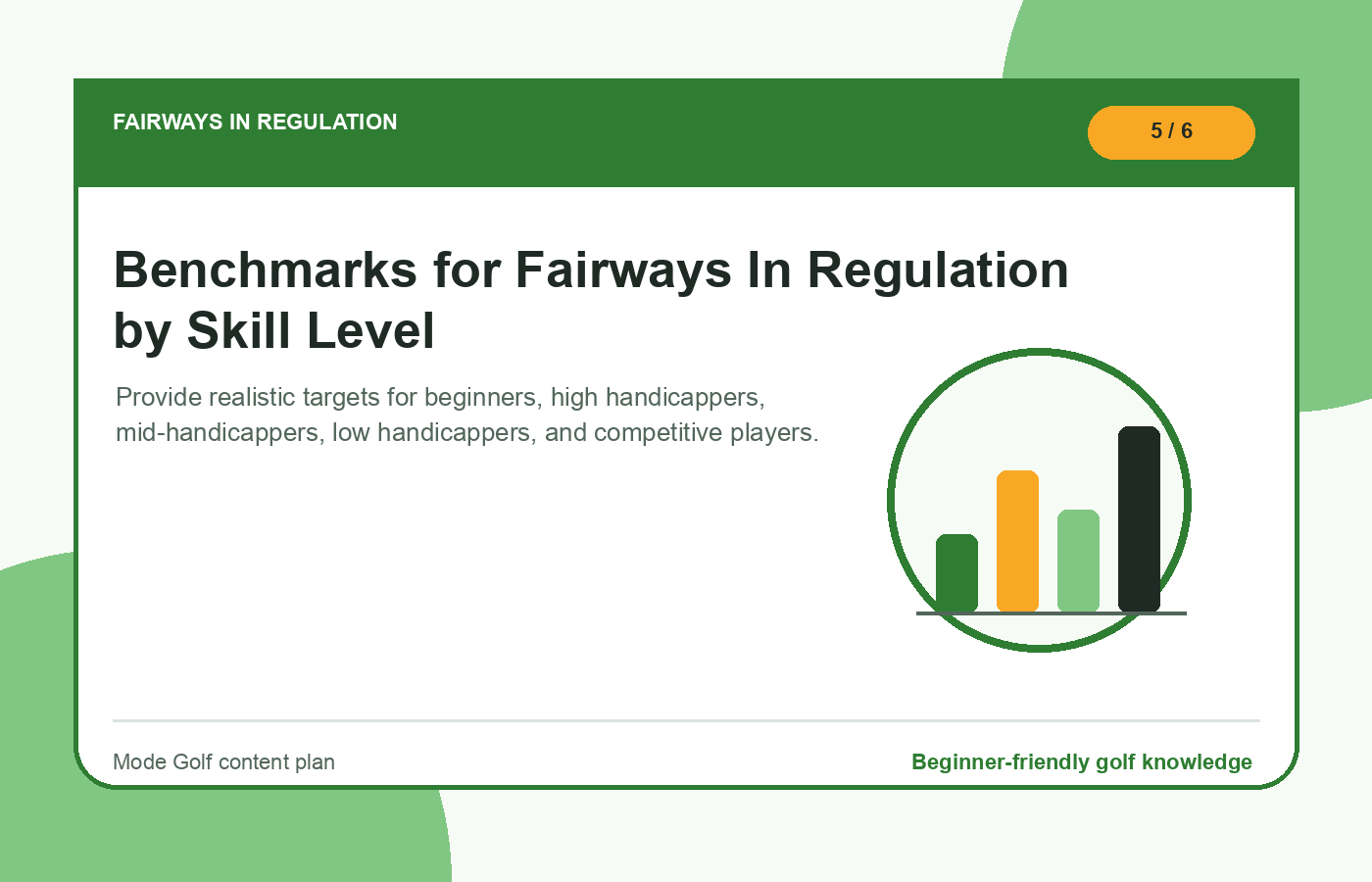 FAIRWAYS IN REGULATION

5 / 6

Benchmarks for Fairways In Regulation by Skill Level

Provide realistic targets for beginners, high handicappers, mid-handicappers, low handicappers, and competitive players.

Mode Golf content plan

Beginner-friendly golf knowledge